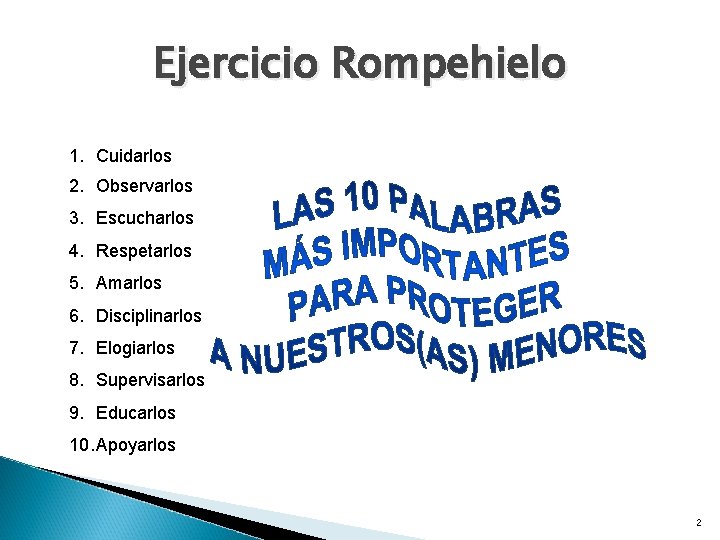 Ejercicio Rompehielo

1. Cuidarlos
2. Observarlos
3. Escucharlos
4. Respetarlos
5. Amarlos
6. Disciplinarlos
7. Elogiarlos
8. Supervisarlos
9. Educarlos
10. Apoyarlos

LAS 10 PALABRAS MÁS IMPORTANTES PARA PROTEGER A NUESTROS(AS) MENORES

2